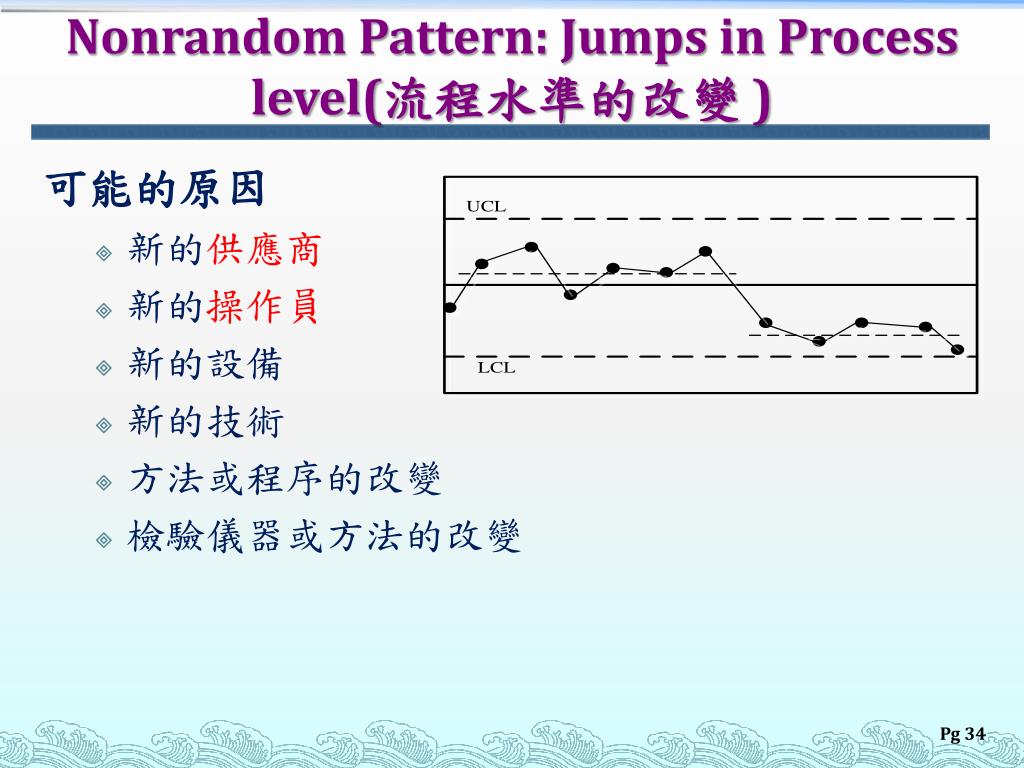 Nonrandom Pattern: Jumps in Process level(流程水準的改變 )

可能的原因

新的供應商

新的操作員

新的設備

新的技術

方法或程序的改變

檢驗儀器或方法的改變

UCL

LCL

Pg 34